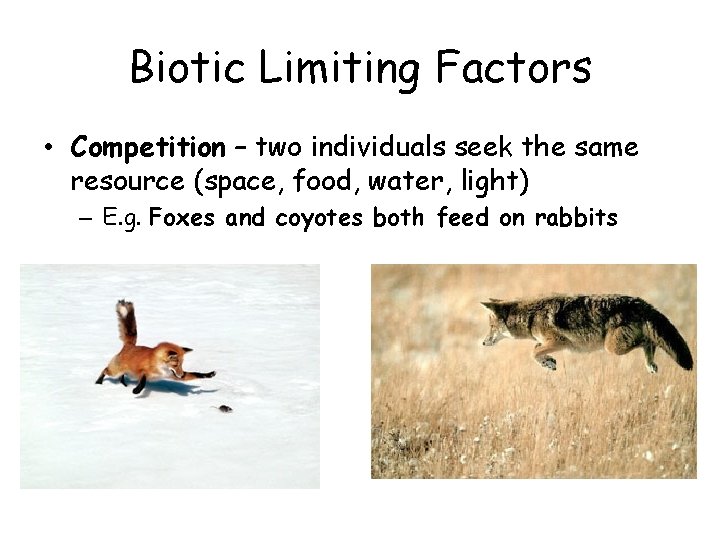 Biotic Limiting Factors

• Competition – two individuals seek the same resource (space, food, water, light)

– E.g. Foxes and coyotes both feed on rabbits